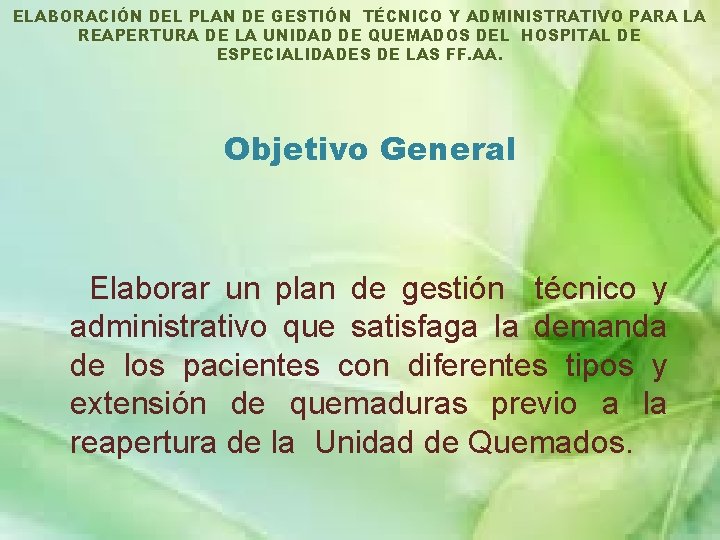 ELABORACIÓN DEL PLAN DE GESTIÓN TÉCNICO Y ADMINISTRATIVO PARA LA REAPERTURA DE LA UNIDAD DE QUEMADOS DEL HOSPITAL DE ESPECIALIDADES DE LAS FF.AA.

Objetivo General

Elaborar un plan de gestión técnico y administrativo que satisfaga la demanda de los pacientes con diferentes tipos y extensión de quemaduras previo a la reapertura de la Unidad de Quemados.